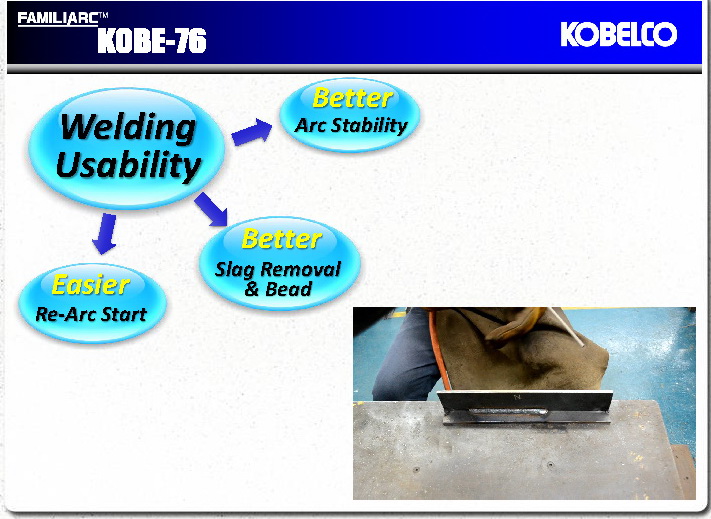 FAMILIARC™
KOBE-76

KOBELCO

Welding Usability

Better
Arc Stability

Better
Slag Removal & Bead

Easier
Re-Arc Start